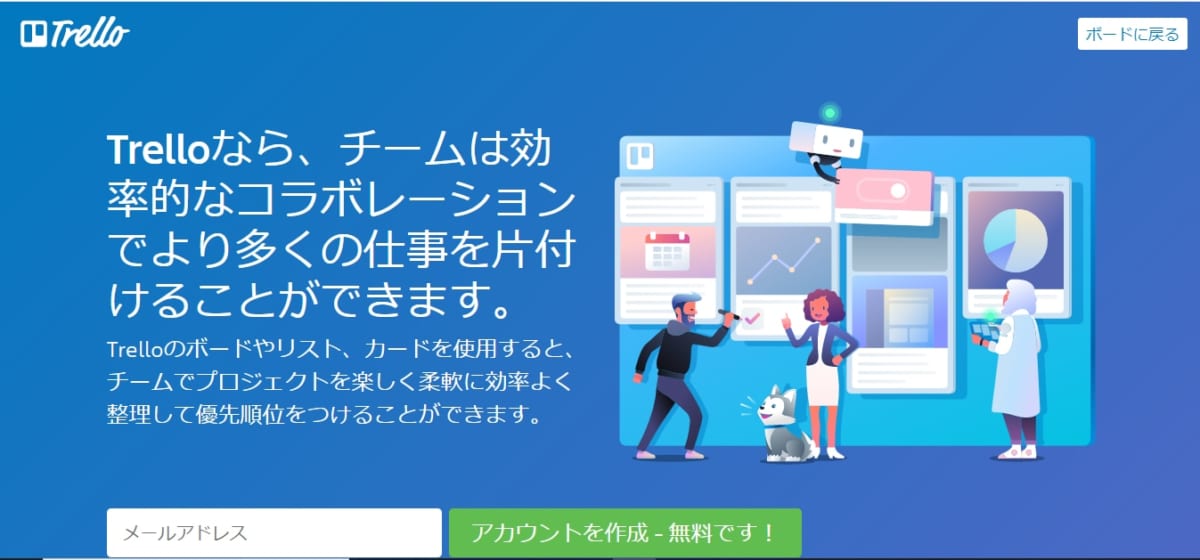 Trello

ボードに戻る

Trelloなら、チームは効率的なコラボレーションでより多くの仕事を片付けることができます。

Trelloのボードやリスト、カードを使用すると、チームでプロジェクトを楽しく柔軟に効率よく整理して優先順位をつけることができます。

メールアドレス

アカウントを作成 - 無料です！